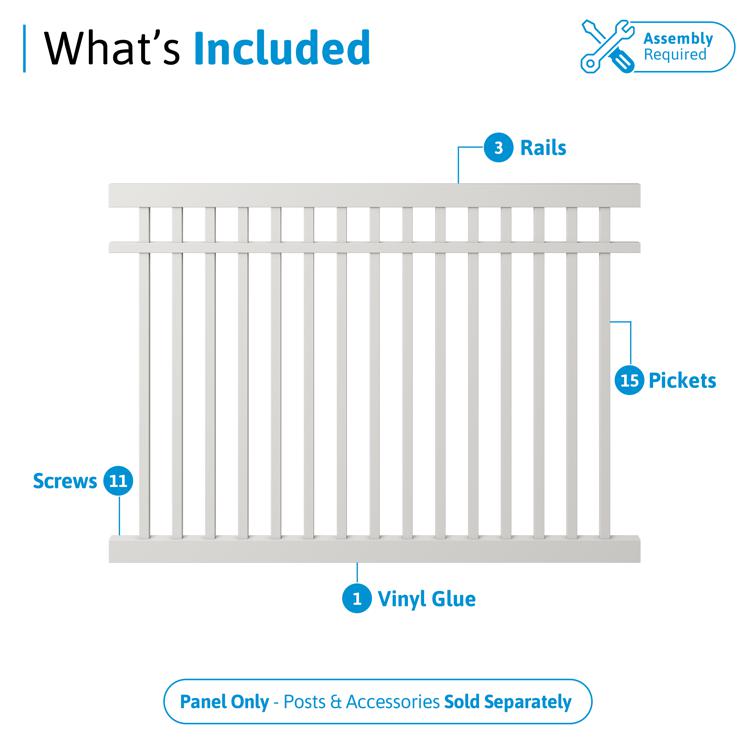 What's Included

Assembly Required

3 Rails

15 Pickets

Screws 11

1 Vinyl Glue

Panel Only - Posts & Accessories Sold Separately